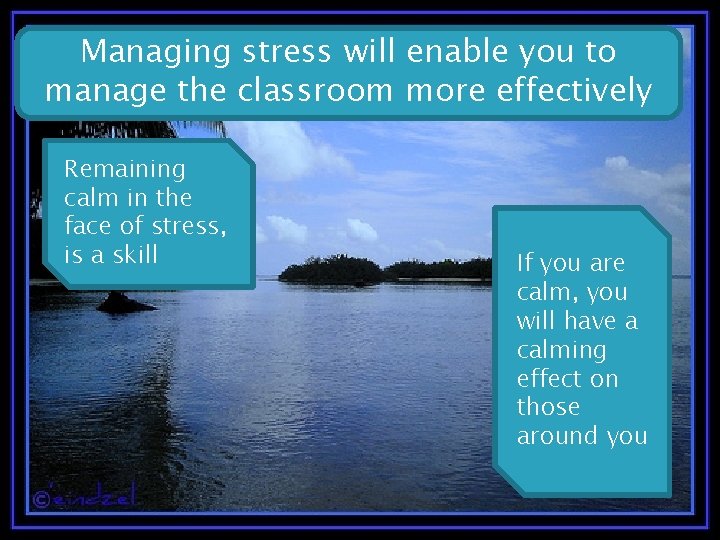 Managing stress will enable you to manage the classroom more effectively

Remaining calm in the face of stress, is a skill

If you are calm, you will have a calming effect on those around you

©eindzel